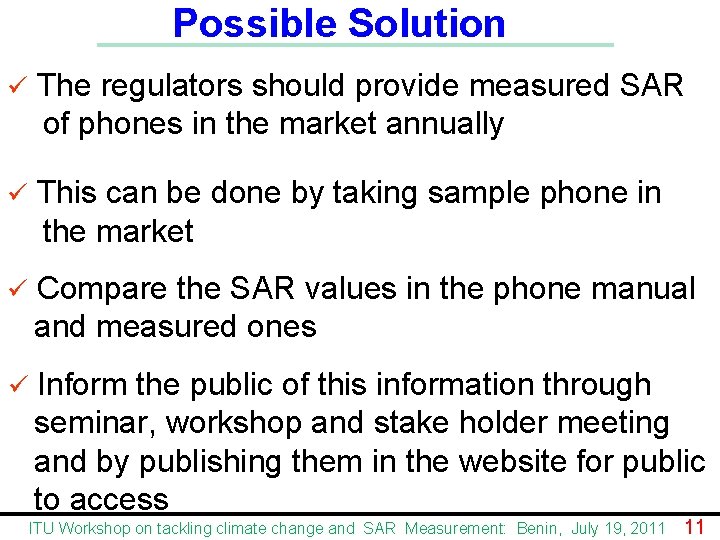 Possible Solution

✓ The regulators should provide measured SAR of phones in the market annually

✓ This can be done by taking sample phone in the market

✓ Compare the SAR values in the phone manual and measured ones

✓ Inform the public of this information through seminar, workshop and stake holder meeting and by publishing them in the website for public to access

ITU Workshop on tackling climate change and SAR Measurement: Benin, July 19, 2011 11